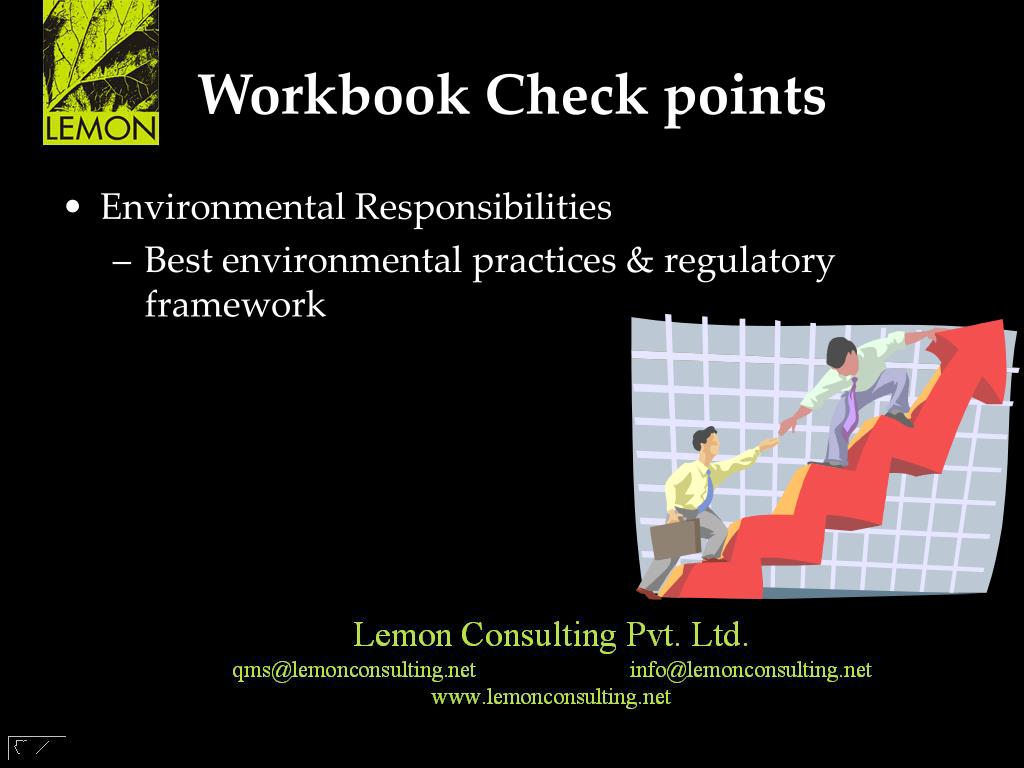 LEMON

Workbook Check points

• Environmental Responsibilities
– Best environmental practices & regulatory framework

Lemon Consulting Pvt. Ltd.
qms@lemonconsulting.net info@lemonconsulting.net
www.lemonconsulting.net